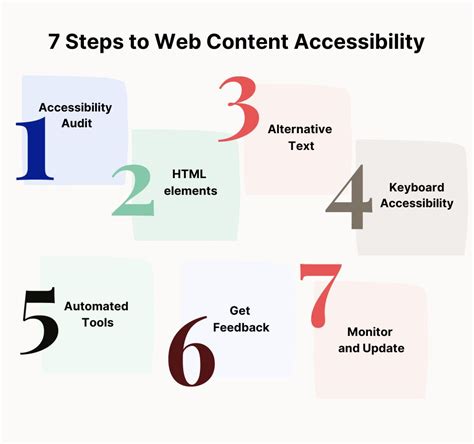 7 Steps to Web Content Accessibility

1 Accessibility Audit

2 HTML elements

3 Alternative Text

4 Keyboard Accessibility

5 Automated Tools

6 Get Feedback

7 Monitor and Update